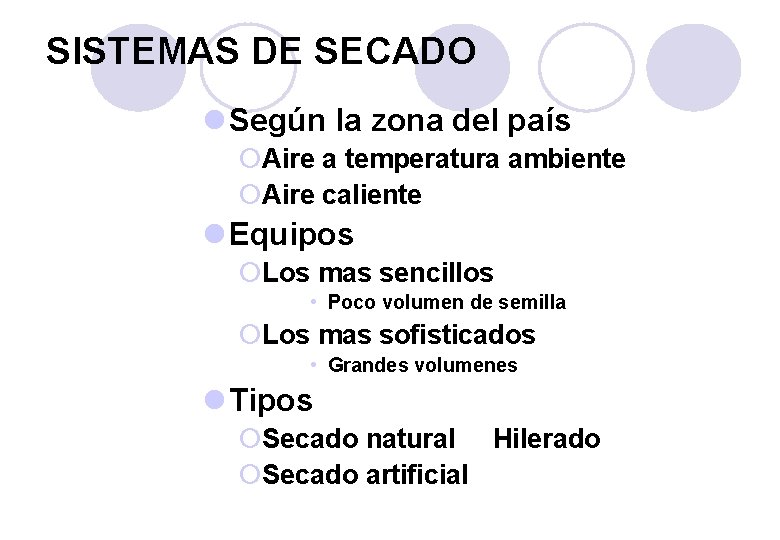 SISTEMAS DE SECADO

Según la zona del país

Aire a temperatura ambiente

Aire caliente

Equipos

Los mas sencillos

Poco volumen de semilla

Los mas sofisticados

Grandes volumenes

Tipos

Secado natural Hilerado

Secado artificial